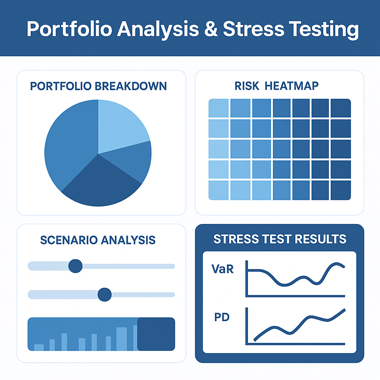 Portfolio Analysis & Stress Testing

PORTFOLIO BREAKDOWN

RISK HEATMAP

SCENARIO ANALYSIS

STRESS TEST RESULTS

VaR

PD